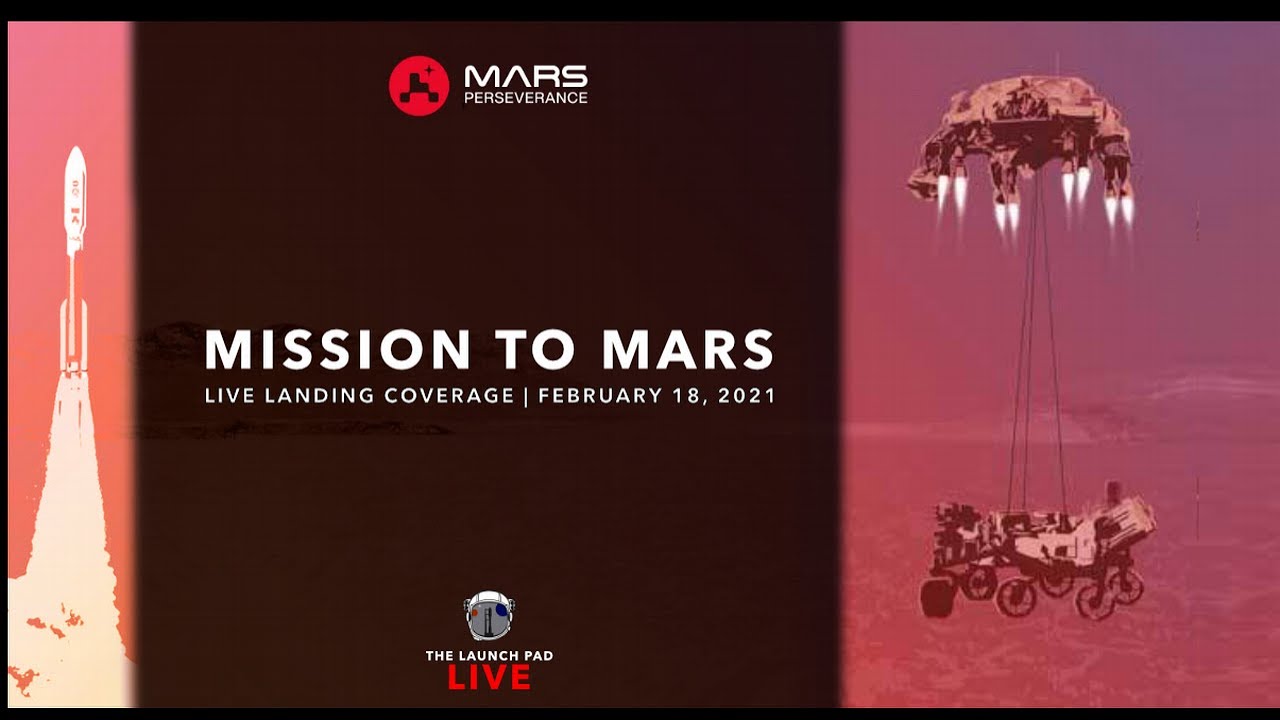 MARS
PERSEVERANCE

MISSION TO MARS
LIVE LANDING COVERAGE | FEBRUARY 18, 2021

THE LAUNCH PAD
LIVE